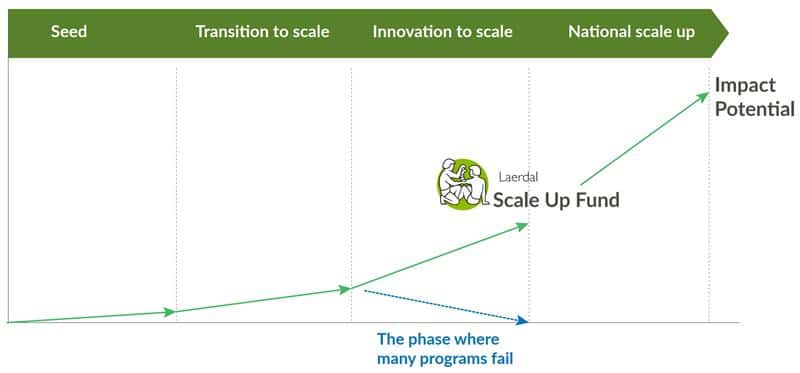 Seed
Transition to scale
Innovation to scale
National scale up

Impact Potential

Laerdal
Scale Up Fund

The phase where many programs fail